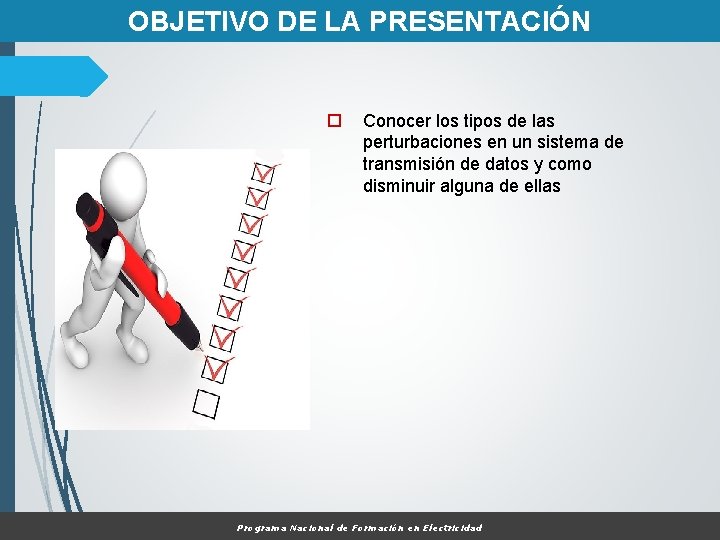 OBJETIVO DE LA PRESENTACIÓN

Conocer los tipos de las perturbaciones en un sistema de transmisión de datos y como disminuir alguna de ellas

Programa Nacional de Formación en Electricidad